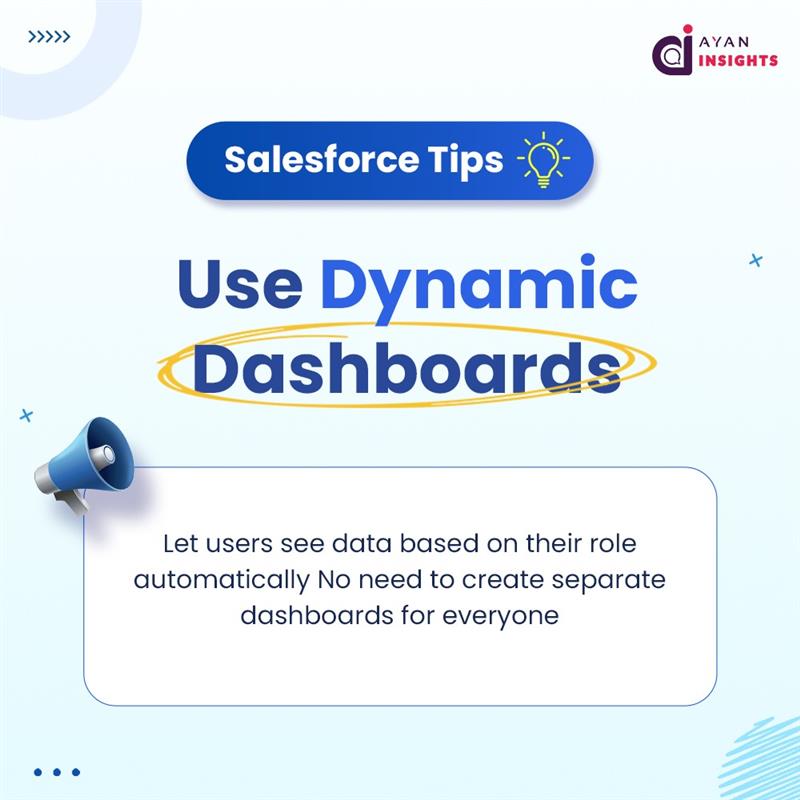 >>>>>

AYAN INSIGHTS

Salesforce Tips

Use Dynamic Dashboards

Let users see data based on their role automatically No need to create separate dashboards for everyone